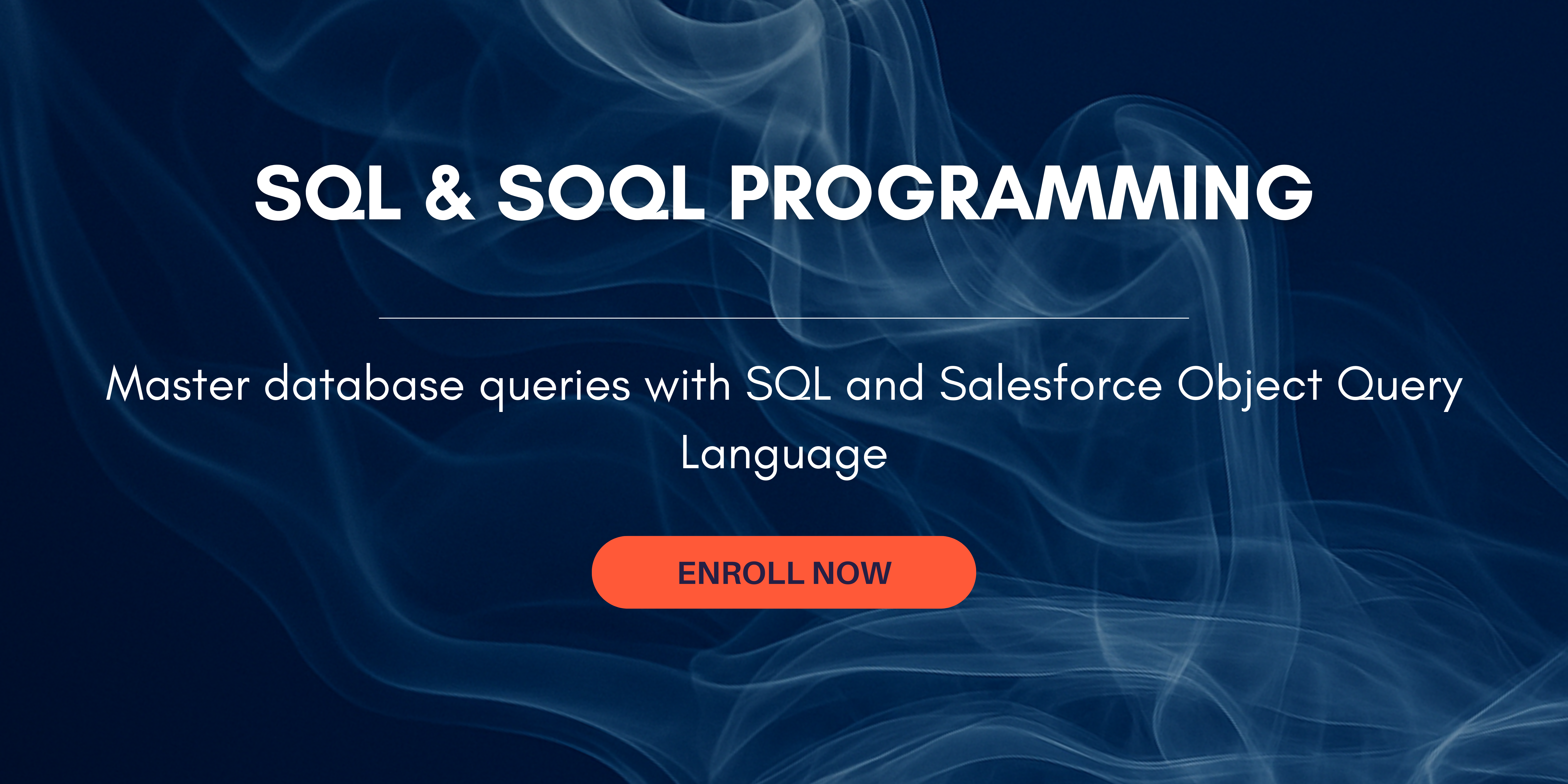 SQL & SOQL PROGRAMMING

Master database queries with SQL and Salesforce Object Query Language

ENROLL NOW